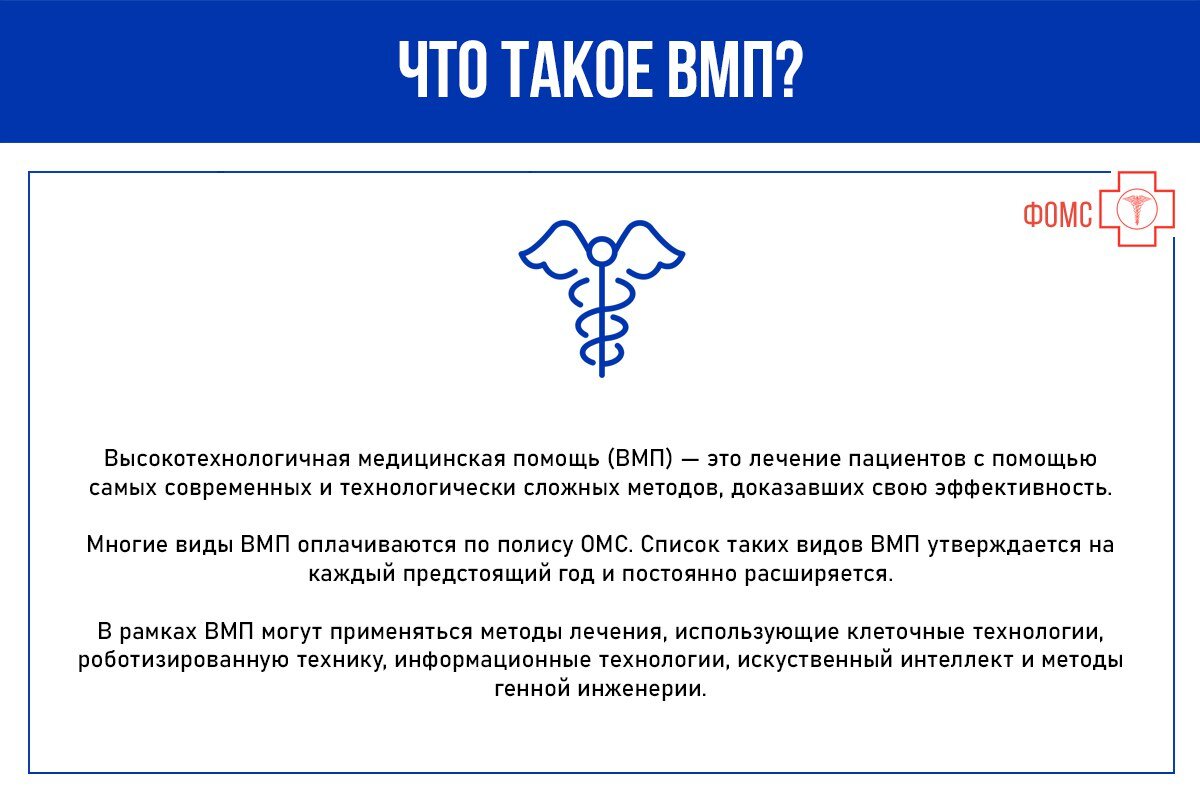 ЧТО ТАКОЕ ВМП?

ФОМС

Высокотехнологичная медицинская помощь (ВМП) — это лечение пациентов с помощью самых современных и технологически сложных методов, доказавших свою эффективность.

Многие виды ВМП оплачиваются по полису ОМС. Список таких видов ВМП утверждается на каждый предстоящий год и постоянно расширяется.

В рамках ВМП могут применяться методы лечения, использующие клеточные технологии, роботизированную технику, информационные технологии, искуственный интеллект и методы генной инженерии.